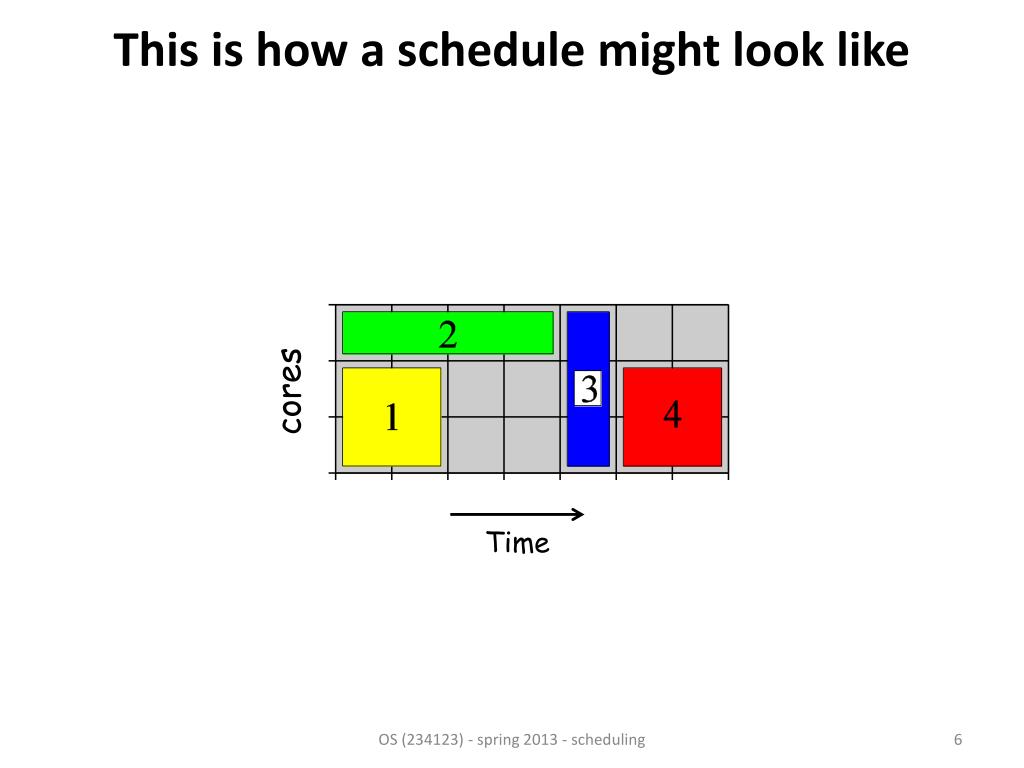 This is how a schedule might look like

cores

2

1

3

4

Time

OS (234123) - spring 2013 - scheduling

6